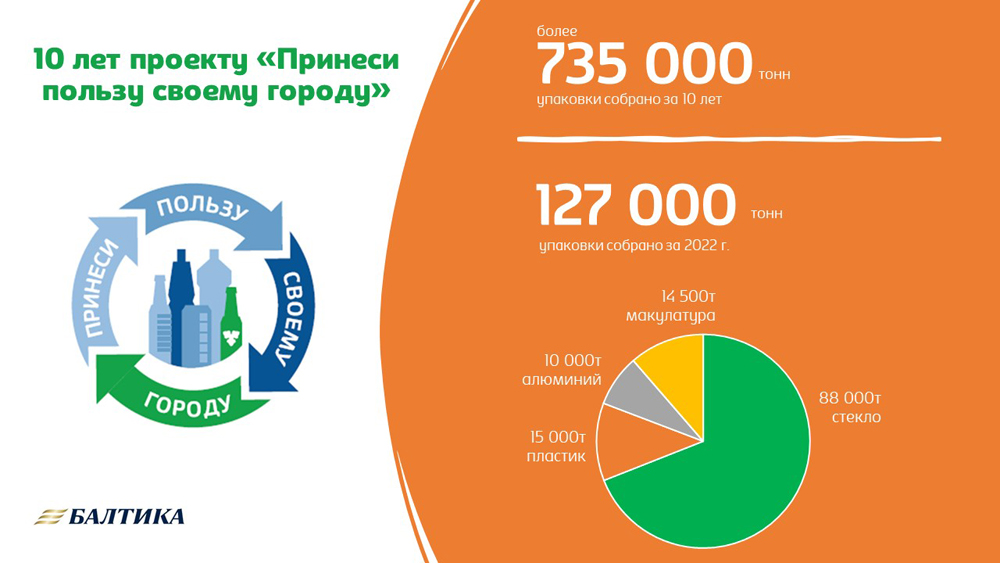 10 лет проекту «Принеси пользу своему городу»

ПРИНЕСИ ПОЛЬЗУ СВОЕМУ ГОРОДУ

БАЛТИКА

более
735 000 тонн
упаковки собрано за 10 лет

127 000 тонн
упаковки собрано за 2022 г.

14 500т
макулатура

10 000т
алюминий

15 000т
пластик

88 000т
стекло